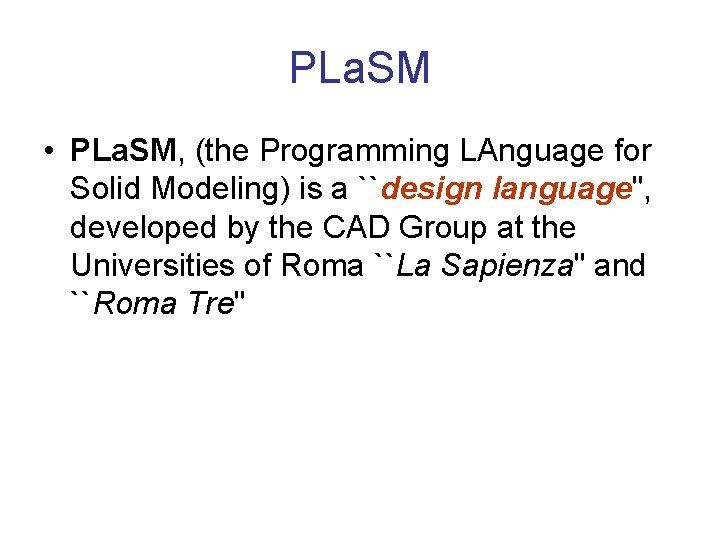 PLaSM

• PLaSM, (the Programming LAnguage for Solid Modeling) is a ``design language'', developed by the CAD Group at the Universities of Roma ``La Sapienza'' and ``Roma Tre''